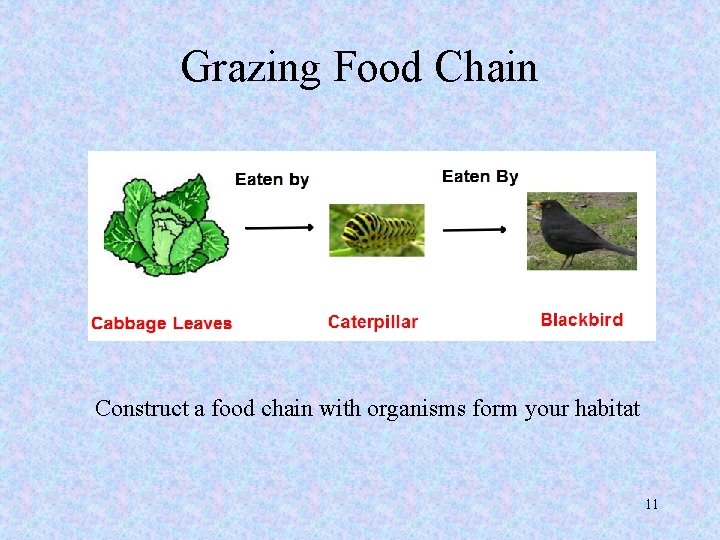 Grazing Food Chain

Eaten by

Eaten By

Cabbage Leaves

Caterpillar

Blackbird

Construct a food chain with organisms form your habitat

11